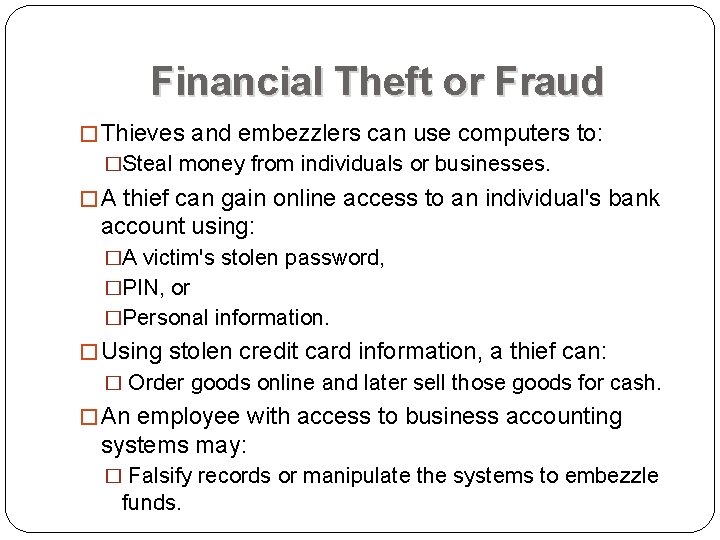 Financial Theft or Fraud

□ Thieves and embezzlers can use computers to:

□ Steal money from individuals or businesses.

□ A thief can gain online access to an individual's bank account using:

□ A victim's stolen password,

□ PIN, or

□ Personal information.

□ Using stolen credit card information, a thief can:

□ Order goods online and later sell those goods for cash.

□ An employee with access to business accounting systems may:

□ Falsify records or manipulate the systems to embezzle funds.